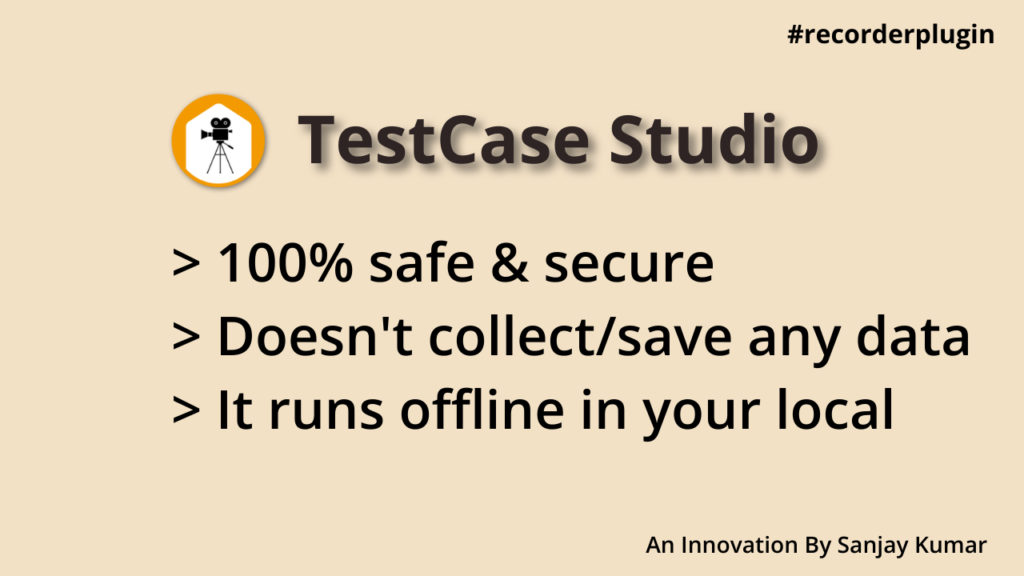 #recorderplugin

TestCase Studio

> 100% safe & secure
> Doesn't collect/save any data
> It runs offline in your local

An Innovation By Sanjay Kumar